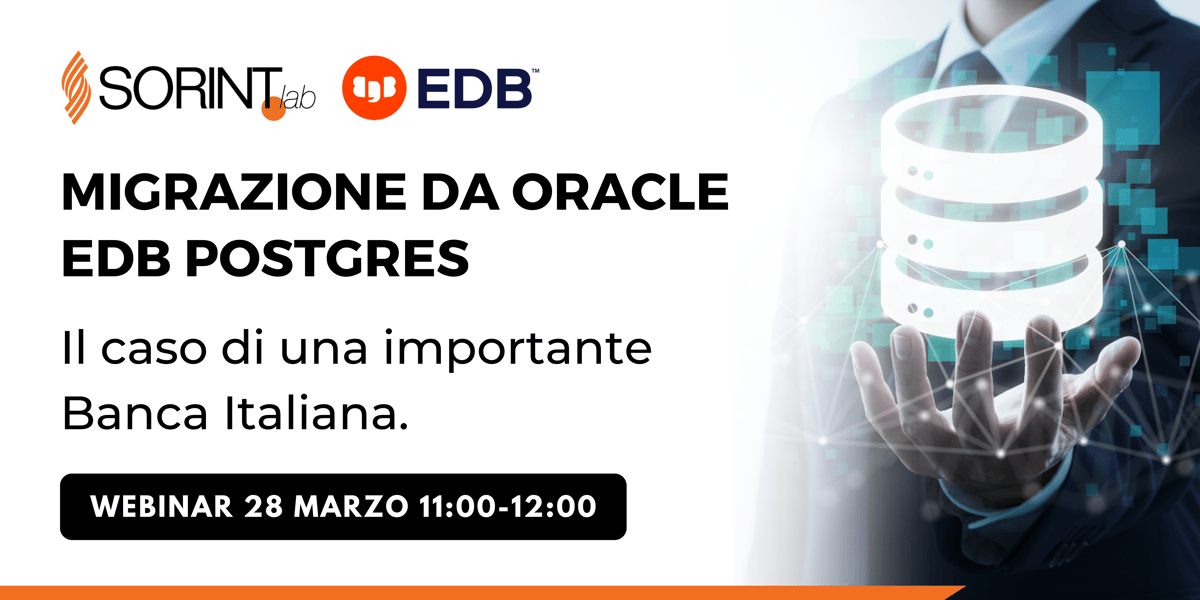 SORINT.lab EDB™

MIGRAZIONE DA ORACLE EDB POSTGRES

Il caso di una importante Banca Italiana.

WEBINAR 28 MARZO 11:00-12:00